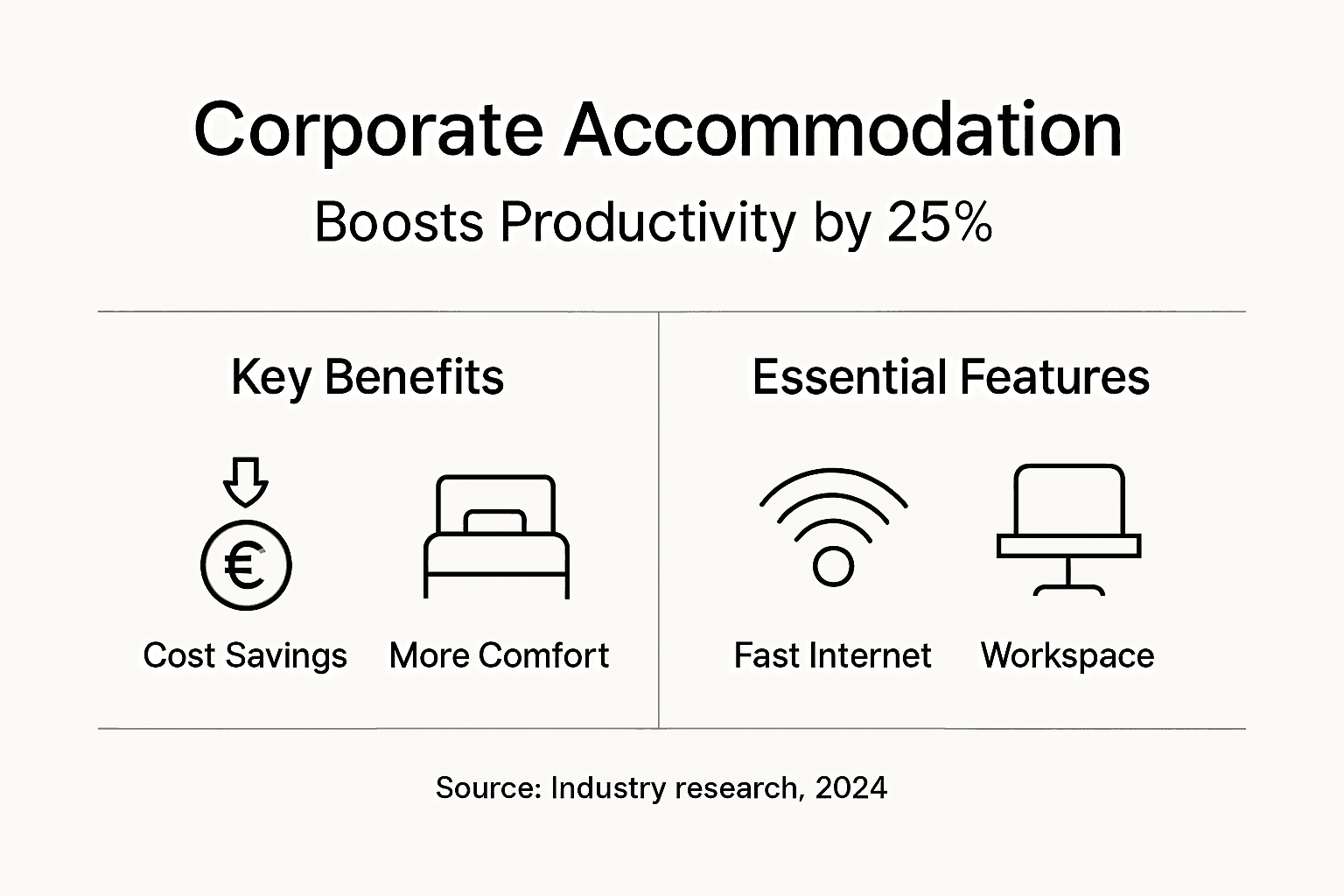 Corporate Accommodation
Boosts Productivity by 25%

Key Benefits

€

Cost Savings

More Comfort

Essential Features

Fast Internet

Workspace

Source: Industry research, 2024